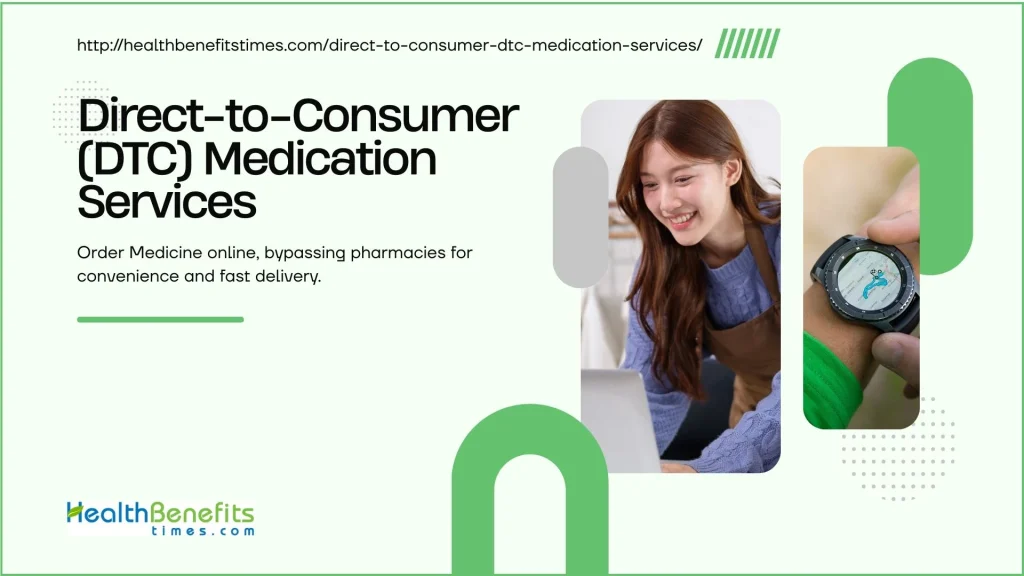 http://healthbenefitstimes.com/direct-to-consumer-dtc-medication-services/

Direct-to-Consumer (DTC) Medication Services

Order Medicine online, bypassing pharmacies for convenience and fast delivery.

HealthBenefits times.com